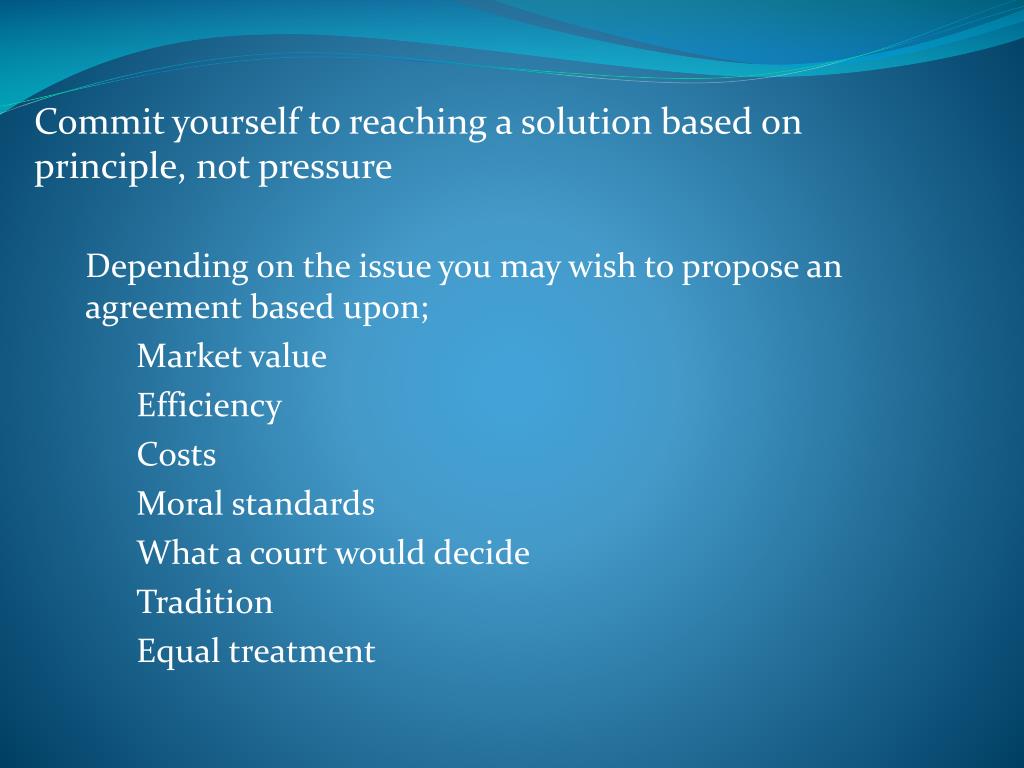 Commit yourself to reaching a solution based on principle, not pressure

Depending on the issue you may wish to propose an agreement based upon;

Market value

Efficiency

Costs

Moral standards

What a court would decide

Tradition

Equal treatment